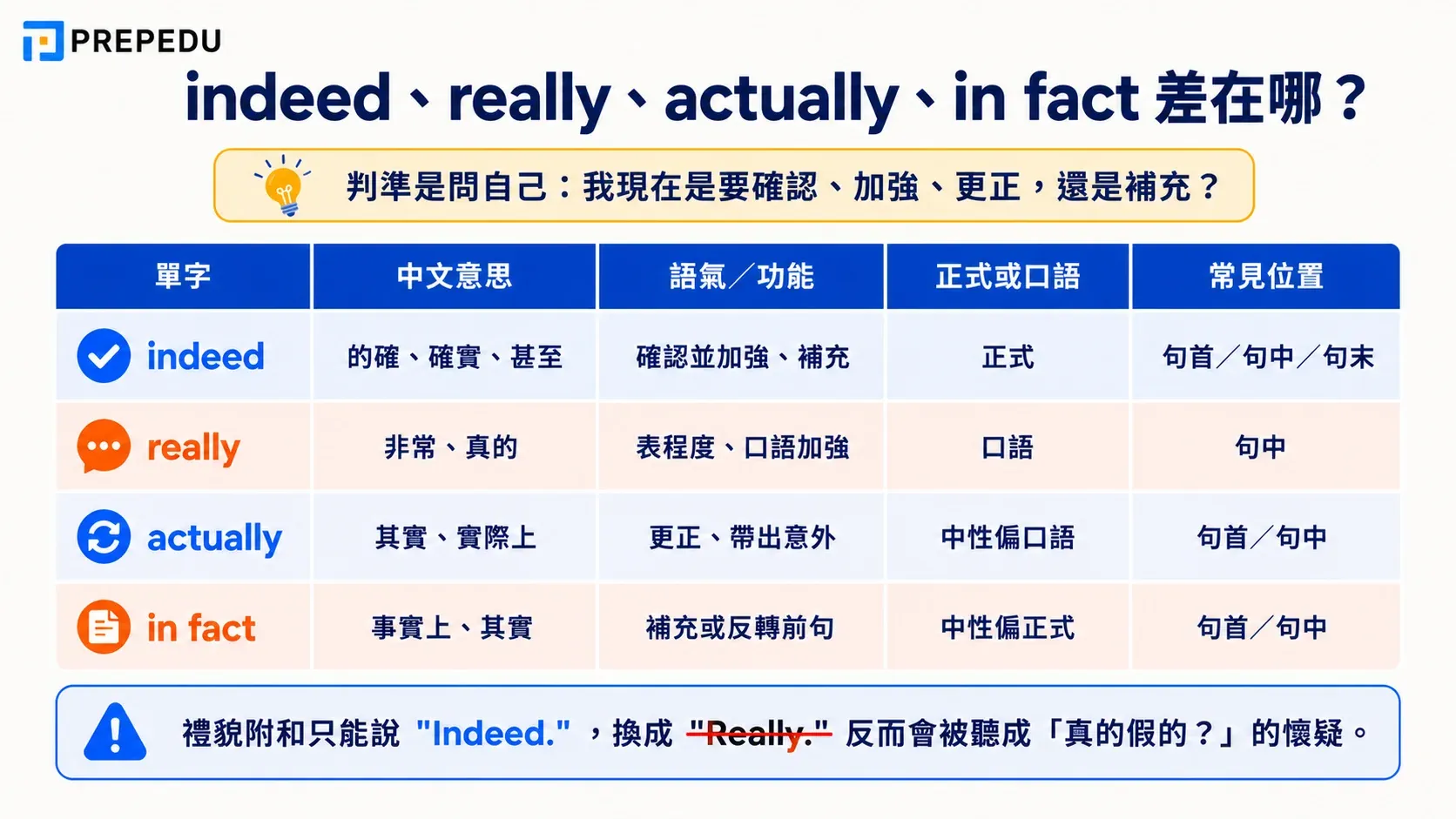 PREPEDU

indeed、really、actually、in fact 差在哪？

判準是問自己：我現在是要確認、加強、更正，還是補充？

| 單字 | 中文意思 | 語氣／功能 | 正式或口語 | 常見位置 |
|---|---|---|---|---|
| indeed | 的確、確實、甚至 | 確認並加強、補充 | 正式 | 句首／句中／句末 |
| really | 非常、真的 | 表程度、口語加強 | 口語 | 句中 |
| actually | 其實、實際上 | 更正、帶出意外 | 中性偏口語 | 句首／句中 |
| in fact | 事實上、其實 | 補充或反轉前句 | 中性偏正式 | 句首／句中 |

禮貌附和只能說 "Indeed."，換成 "Really." 反而會被聽成「真的假的？」的懷疑。